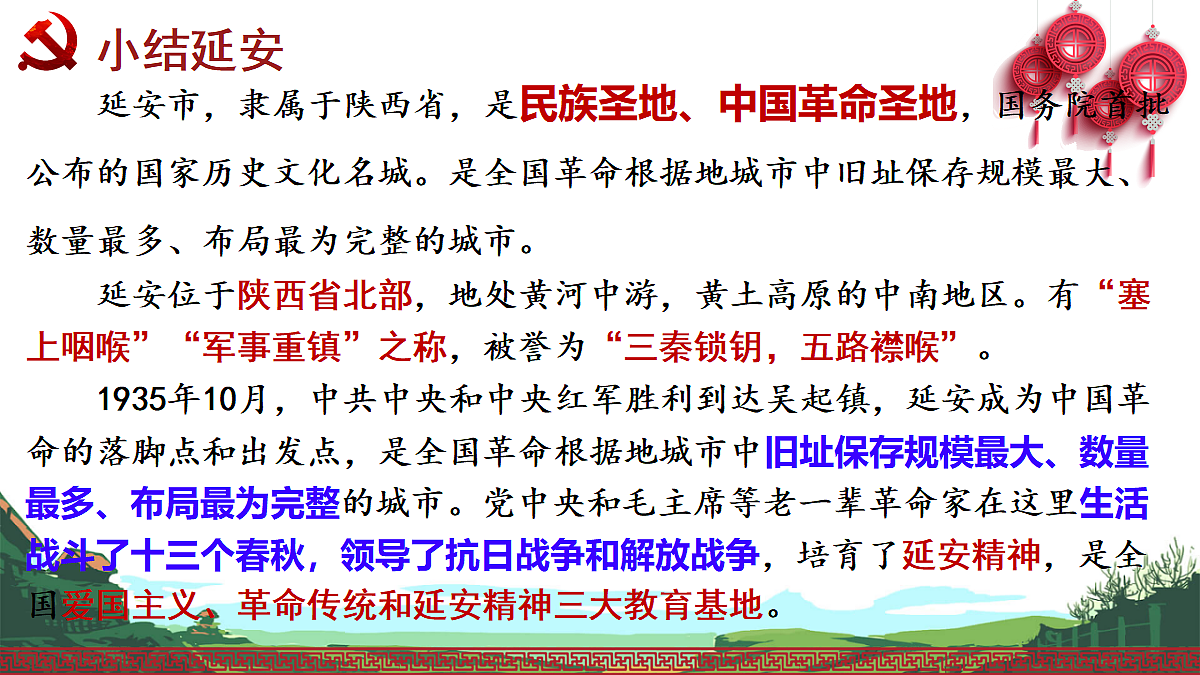 小结延安

延安市，隶属于陕西省，是民族圣地、中国革命圣地，国务院首批公布的国家历史文化名城。是全国革命根据地城市中旧址保存规模最大、数量最多、布局最为完整的城市。

延安位于陕西省北部，地处黄河中游，黄土高原的中南地区。有“塞上咽喉”“军事重镇”之称，被誉为“三秦锁钥，五路襟喉”。

1935年10月，中共中央和中央红军胜利到达吴起镇，延安成为中国革命的落脚点和出发点，是全国革命根据地城市中旧址保存规模最大、数量最多、布局最为完整的城市。党中央和毛主席等老一辈革命家在这里生活战斗了十三个春秋，领导了抗日战争和解放战争，培育了延安精神，是全国爱国主义、革命传统和延安精神三大教育基地。